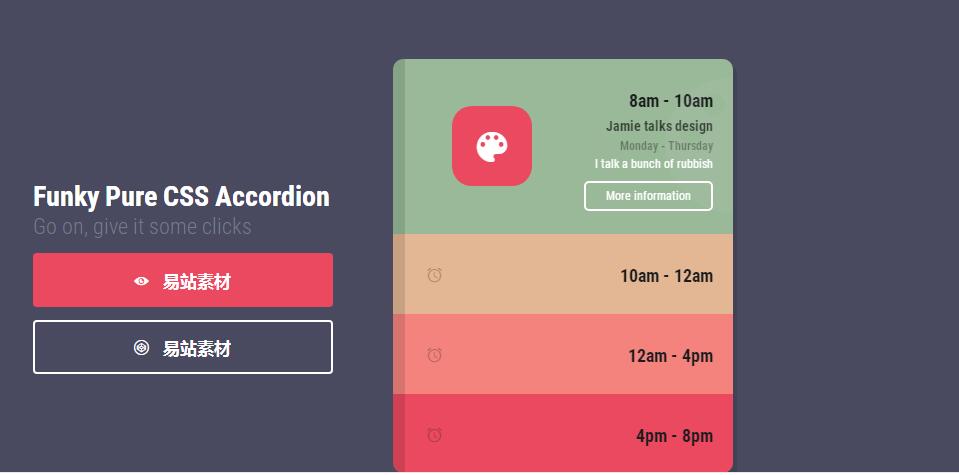 Funky Pure CSS Accordion
Go on, give it some clicks

易站素材

易站素材

8am - 10am
Jamie talks design
Monday - Thursday
I talk a bunch of rubbish
More information

10am - 12am

12am - 4pm

4pm - 8pm